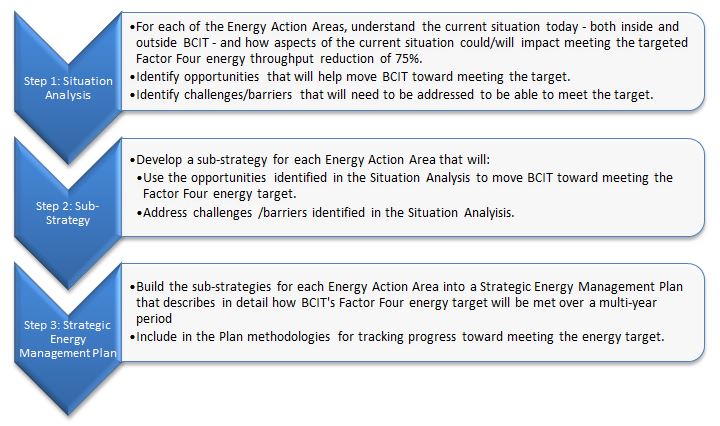 Step 1: Situation Analysis

•For each of the Energy Action Areas, understand the current situation today - both inside and outside BCIT - and how aspects of the current situation could/will impact meeting the targeted Factor Four energy throughput reduction of 75%.
•Identify opportunities that will help move BCIT toward meeting the target.
•Identify challenges/barriers that will need to be addressed to be able to meet the target.

Step 2: Sub-Strategy

•Develop a sub-strategy for each Energy Action Area that will:
•Use the opportunities identified in the Situation Analysis to move BCIT toward meeting the Factor Four energy target.
•Address challenges /barriers identified in the Situation Analyisis.

Step 3: Strategic Energy Management Plan

•Build the sub-strategies for each Energy Action Area into a Strategic Energy Management Plan that describes in detail how BCIT's Factor Four energy target will be met over a multi-year period
•Include in the Plan methodologies for tracking progress toward meeting the energy target.